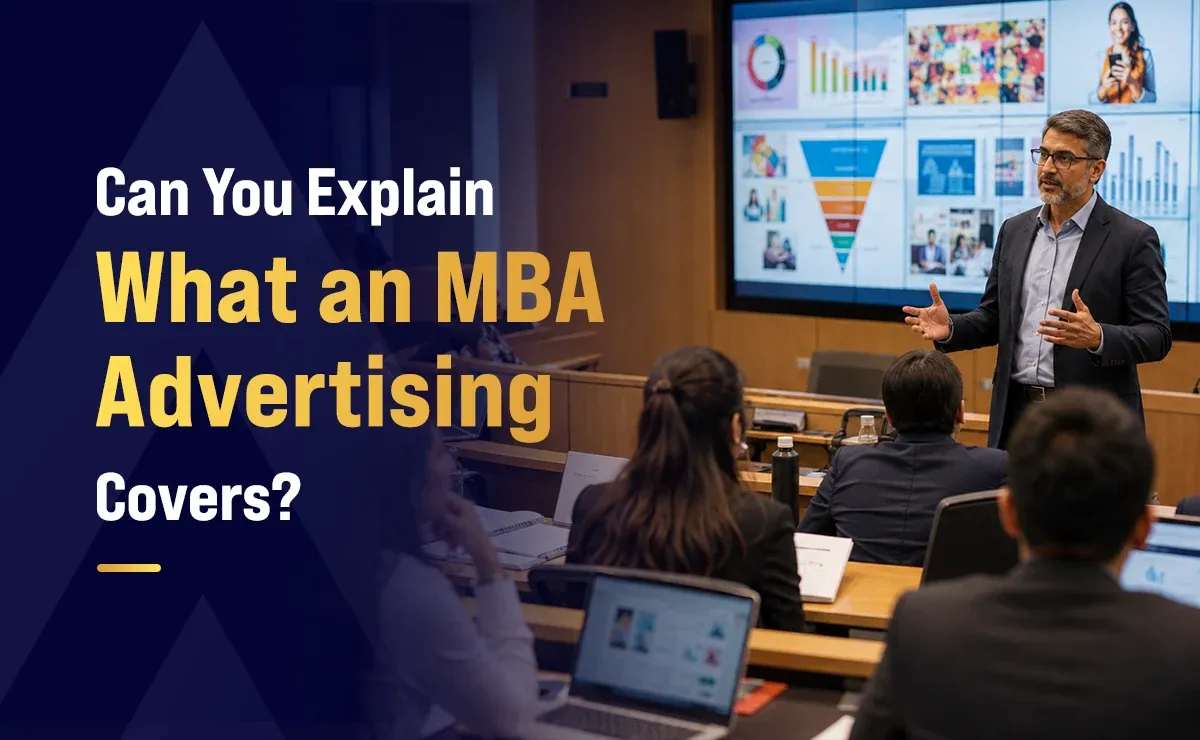 Can You Explain
What an MBA
Advertising
Covers?